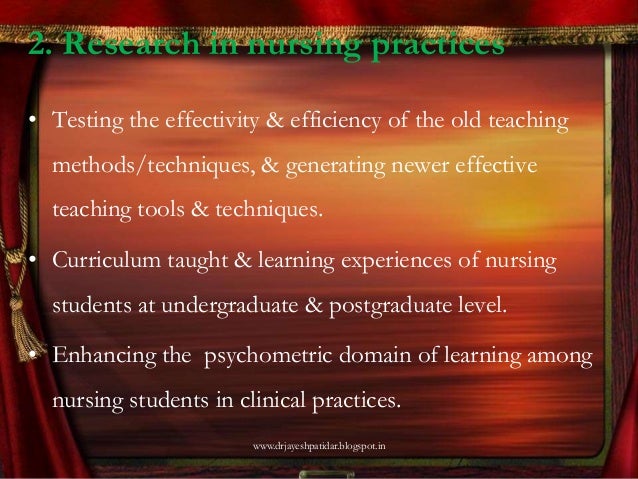 2. Research in nursing practices

• Testing the effectivity & efficiency of the old teaching methods/techniques, & generating newer effective teaching tools & techniques.

• Curriculum taught & learning experiences of nursing students at undergraduate & postgraduate level.

• Enhancing the psychometric domain of learning among nursing students in clinical practices.

www.drjayeshpatidar.blogspot.in